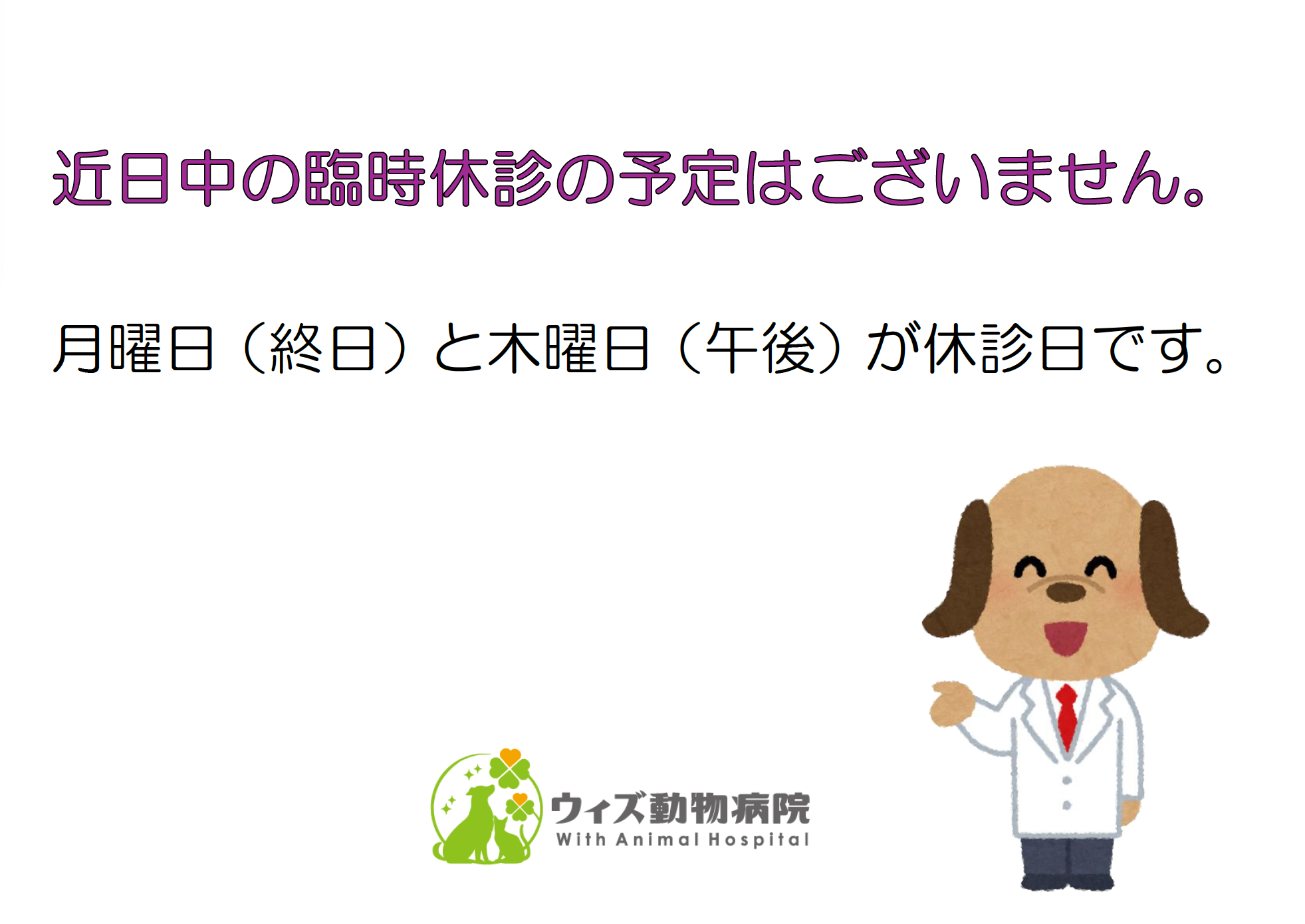 近日中の臨時休診の予定はございません。

月曜日（終日）と木曜日（午後）が休診日です。

ウィズ動物病院
With Animal Hospital